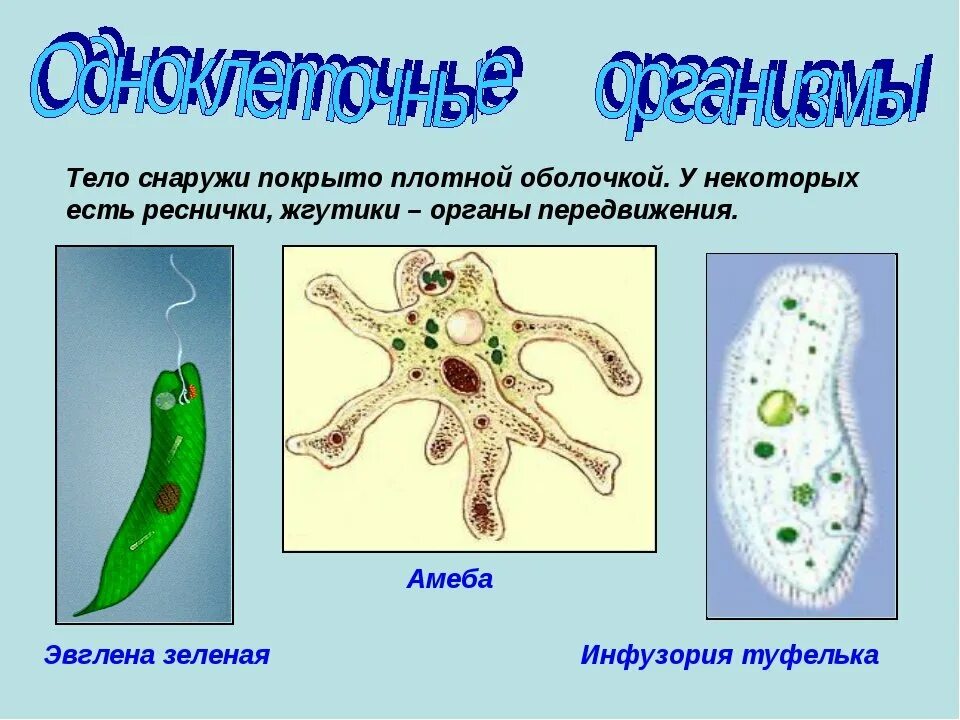 Одноклеточные организмы

Тело снаружи покрыто плотной оболочкой. У некоторых есть реснички, жгутики – органы передвижения.

Амеба

Эвглена зеленая

Инфузория туфелька